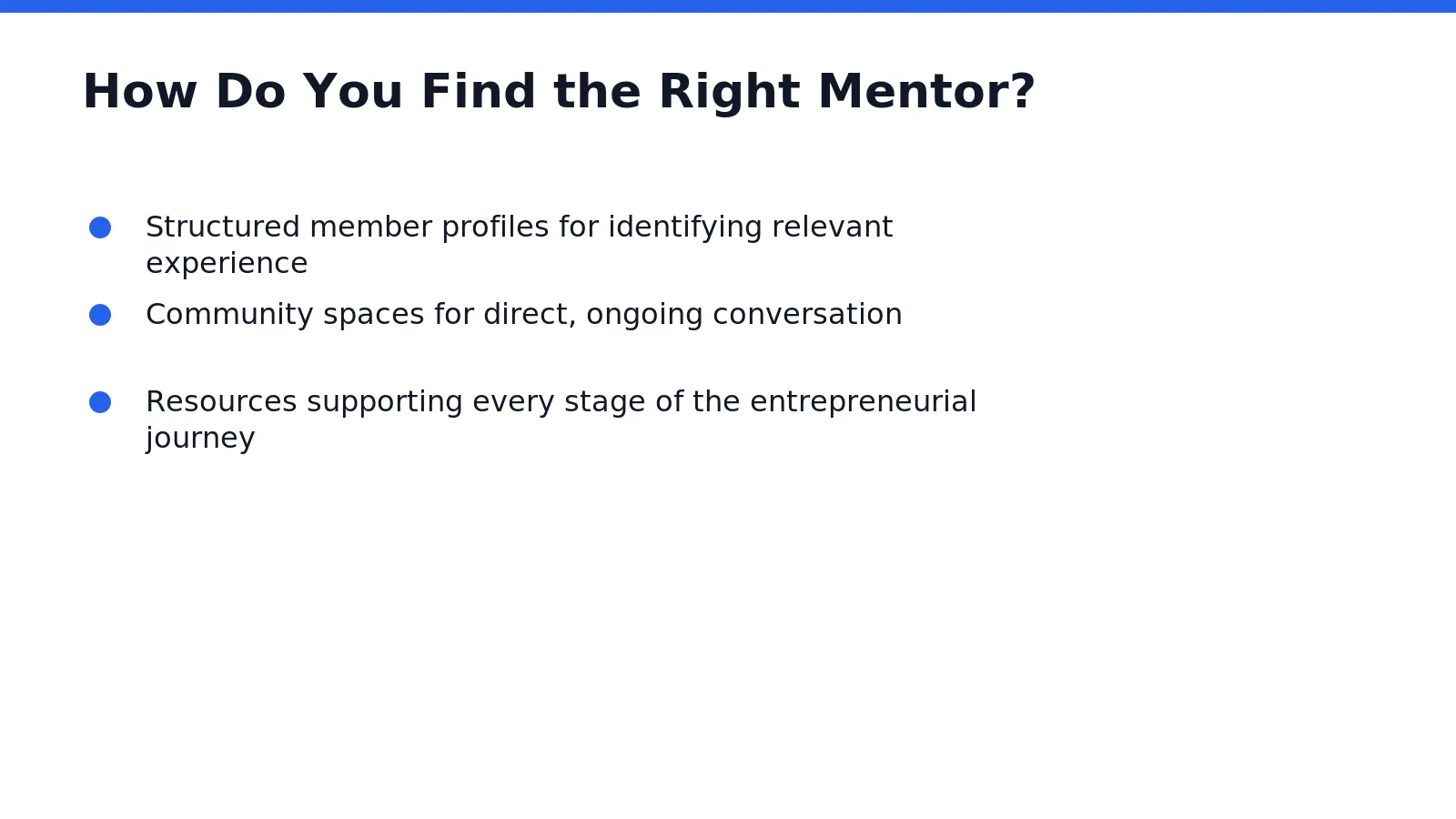 How Do You Find the Right Mentor?

• Structured member profiles for identifying relevant experience
• Community spaces for direct, ongoing conversation
• Resources supporting every stage of the entrepreneurial journey